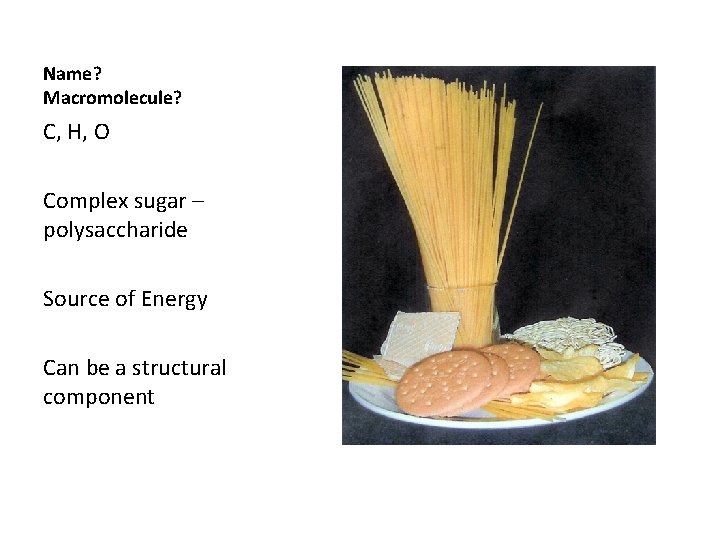 Name?
Macromolecule?

C, H, O

Complex sugar – polysaccharide

Source of Energy

Can be a structural component